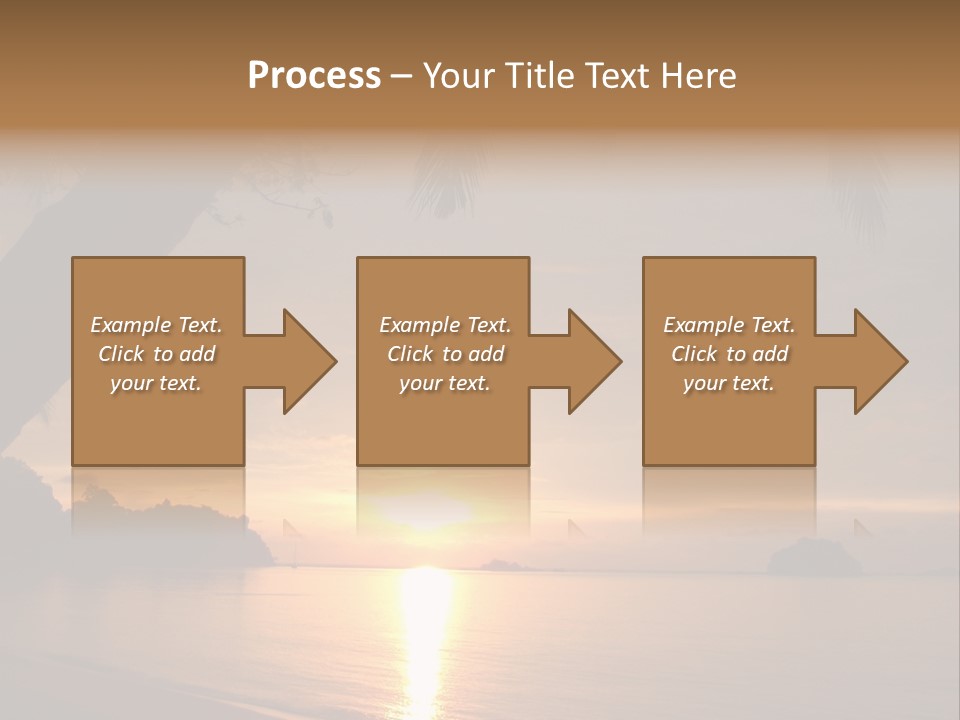 Process – Your Title Text Here

Example Text. Click to add your text.

Example Text. Click to add your text.

Example Text. Click to add your text.